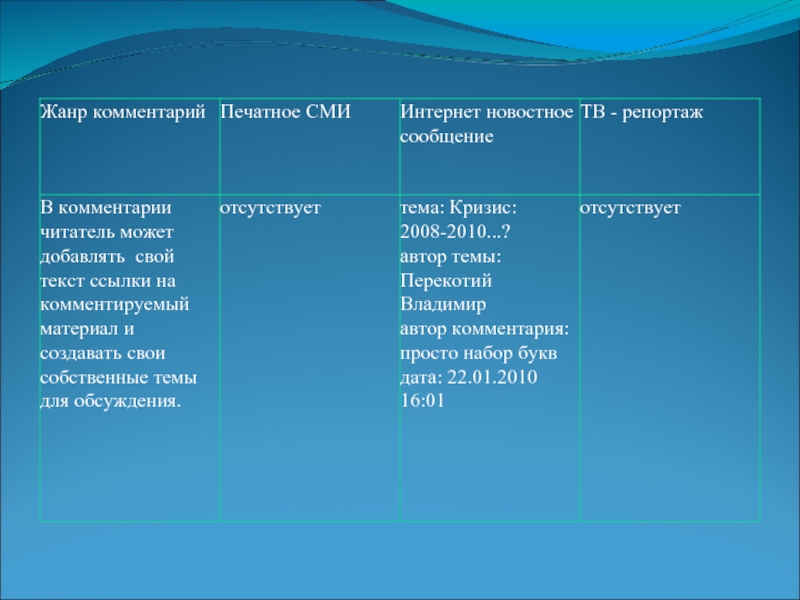 | Жанр комментарий | Печатное СМИ | Интернет новостное сообщение | ТВ - репортаж |
|---|---|---|---|
| В комментарии читатель может добавлять свой текст ссылки на комментируемый материал и создавать свои собственные темы для обсуждения. | отсутствует | тема: Кризис: 2008-2010...? автор темы: Перекотий Владимир автор комментария: просто набор букв дата: 22.01.2010 16:01 | отсутствует |